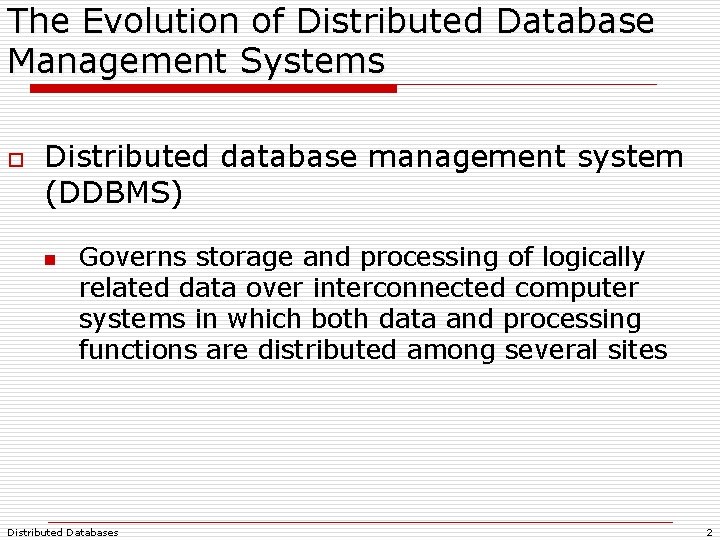 The Evolution of Distributed Database Management Systems

Distributed database management system (DDBMS)

Governs storage and processing of logically related data over interconnected computer systems in which both data and processing functions are distributed among several sites

Distributed Databases

2